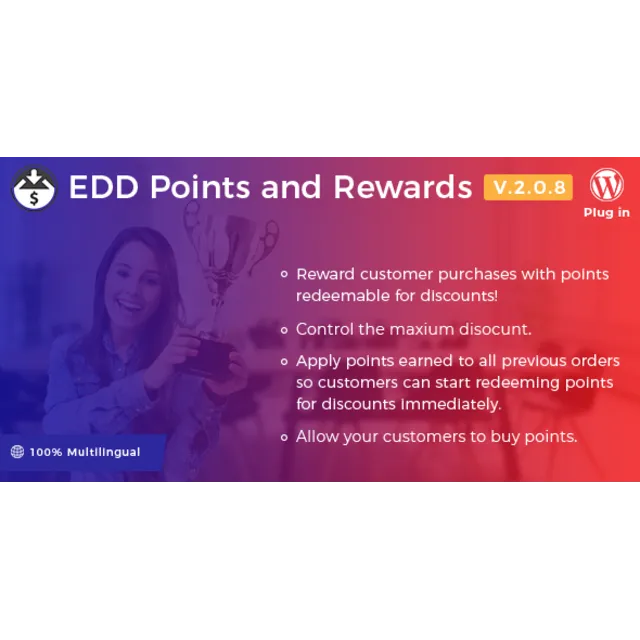 EDD Points and Rewards V.2.0.8

Plug in

Reward customer purchases with points redeemable for discounts!

Control the maxium disocunt.

Apply points earned to all previous orders so customers can start redeeming points for discounts immediately.

Allow your customers to buy points.

100% Multilingual